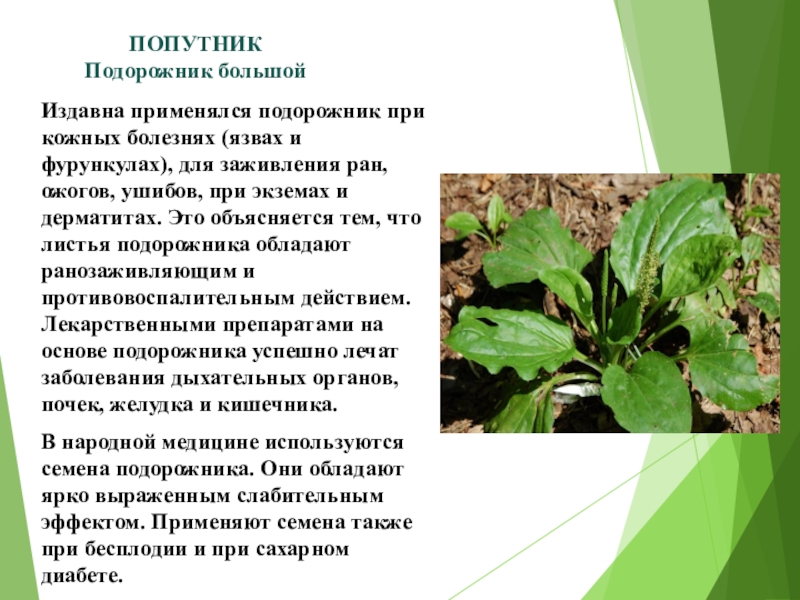 ПОПУТНИК
Подорожник большой

Издавна применялся подорожник при кожных болезнях (язвах и фурункулах), для заживления ран, ожогов, ушибов, при экземах и дерматитах. Это объясняется тем, что листья подорожника обладают ранозаживляющим и противовоспалительным действием. Лекарственными препаратами на основе подорожника успешно лечат заболевания дыхательных органов, почек, желудка и кишечника.

В народной медицине используются семена подорожника. Они обладают ярко выраженным слабительным эффектом. Применяют семена также при бесплодии и при сахарном диабете.